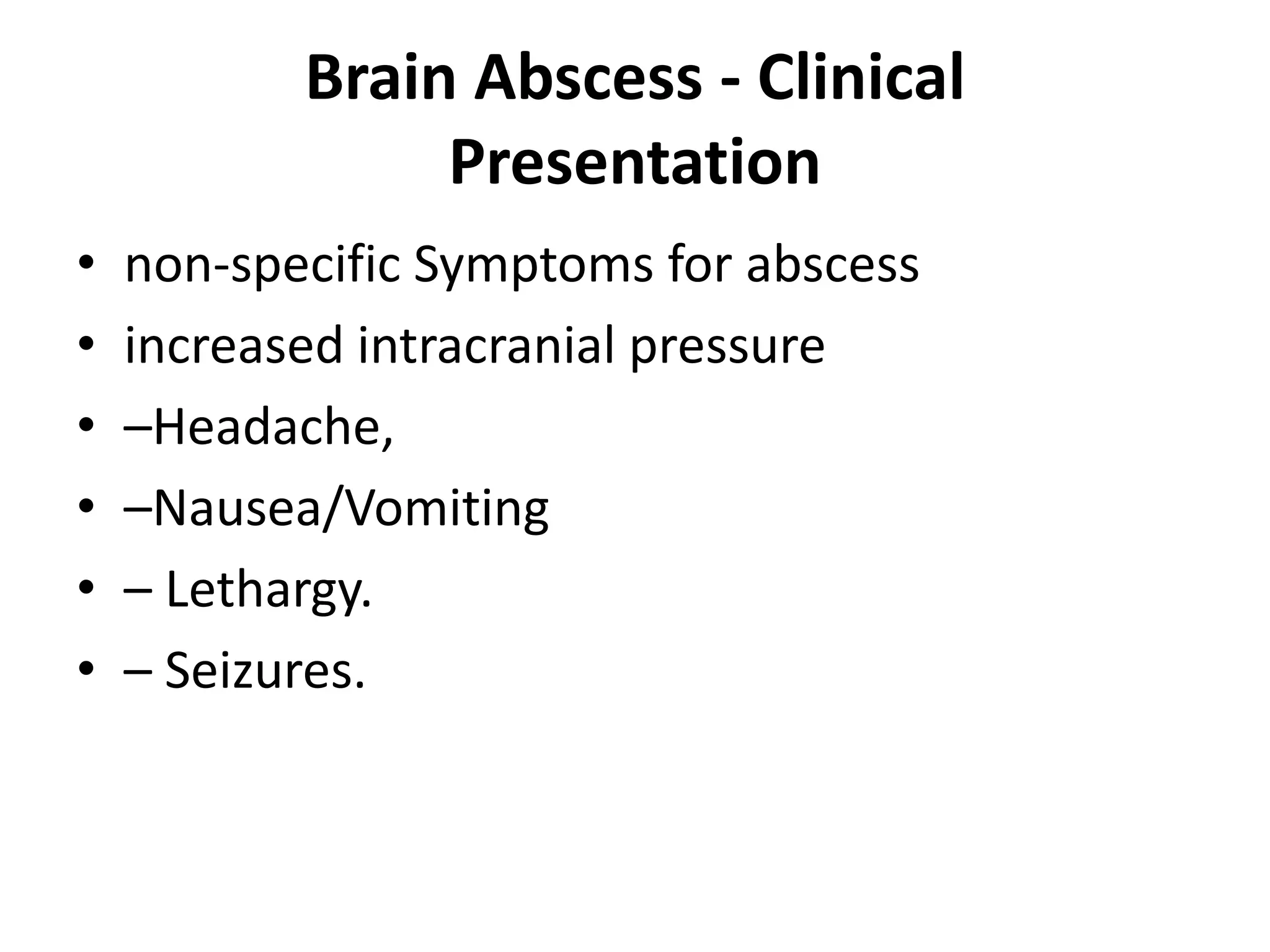 Brain Abscess - Clinical Presentation

• non-specific Symptoms for abscess
• increased intracranial pressure
• –Headache,
• –Nausea/Vomiting
• – Lethargy.
• – Seizures.